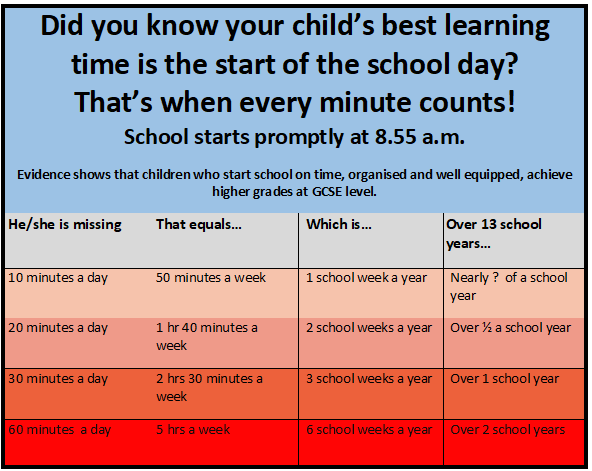 Did you know your child's best learning time is the start of the school day? That's when every minute counts!

School starts promptly at 8.55 a.m.

Evidence shows that children who start school on time, organised and well equipped, achieve higher grades at GCSE level.

| He/she is missing | That equals... | Which is... | Over 13 school years... |
|---|---|---|---|
| 10 minutes a day | 50 minutes a week | 1 school week a year | Nearly ? of a school year |
| 20 minutes a day | 1 hr 40 minutes a week | 2 school weeks a year | Over ½ a school year |
| 30 minutes a day | 2 hrs 30 minutes a week | 3 school weeks a year | Over 1 school year |
| 60 minutes a day | 5 hrs a week | 6 school weeks a year | Over 2 school years |